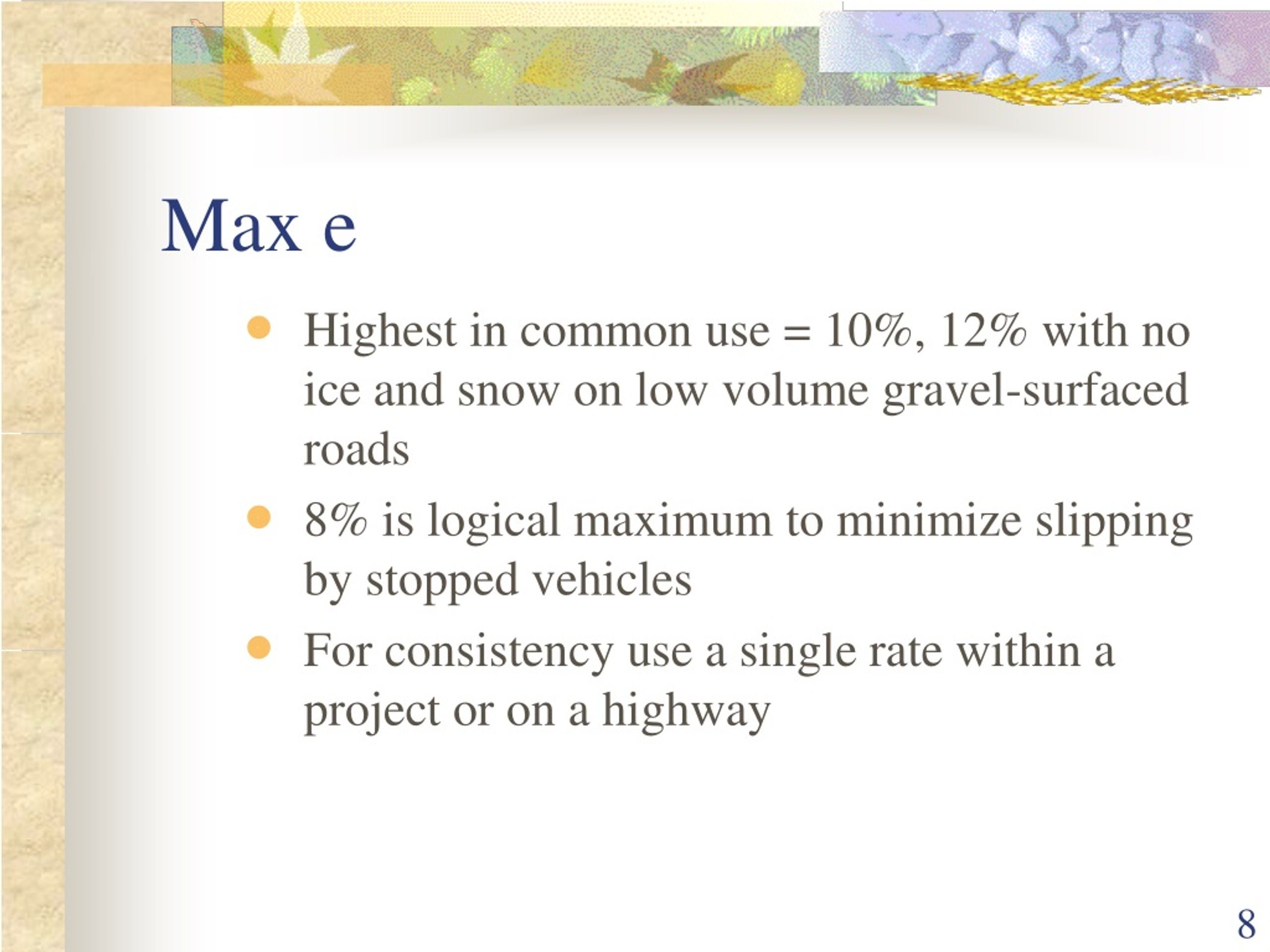 Max e

- Highest in common use = 10%, 12% with no ice and snow on low volume gravel-surfaced roads
- 8% is logical maximum to minimize slipping by stopped vehicles
- For consistency use a single rate within a project or on a highway

8